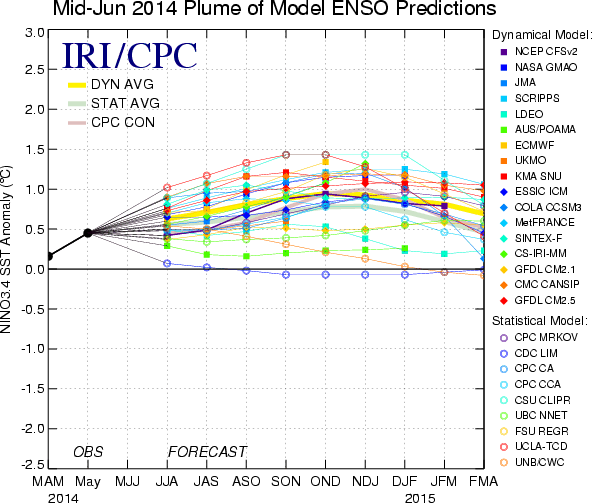 Mid-Jun 2014 Plume of Model ENSO Predictions

IRI/CPC

DYN AVG
STAT AVG
CPC CON

NINO3.4 SST Anomaly (°C)

3.0
2.5
2.0
1.5
1.0
0.5
0.0
-0.5
-1.0
-1.5
-2.0
-2.5

OBS
FORECAST

MAM May MJJ JJA JAS ASO SON OND NDJ DJF JFM FMA
2014 2015

Dynamical Model:
NCEP CFSv2
NASA GMAO
JMA
SCRIPPS
LDEO
AUS/POAMA
ECMWF
UKMO
KMA SNU
ESSIC ICM
COLA CCSM3
MetFRANCE
SINTEX-F
CS-IRI-MM
GFDL CM2.1
CMC CANSIP
GFDL CM2.5

Statistical Model:
CPC MRKOV
CDC LIM
CPC CA
CPC CCA
CSU CLIPR
UBC NNET
FSU REGR
UCLA-TCD
UNB/CWC